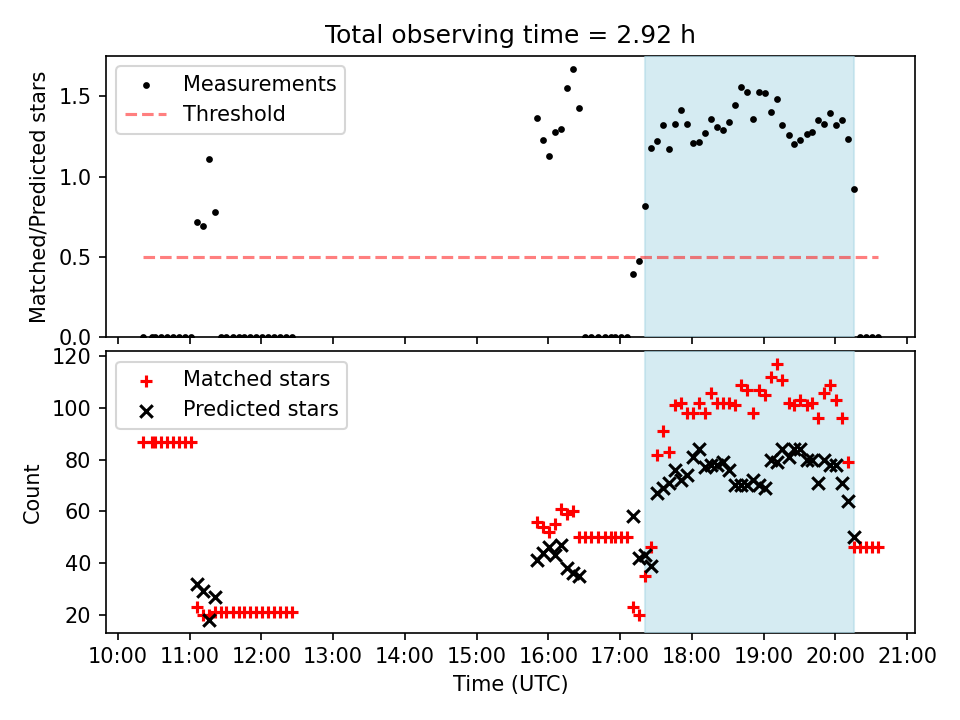 Total observing time = 2.92 h

Measurements
Threshold

Matched/Predicted stars

1.5
1.0
0.5
0.0

Matched stars
Predicted stars

Count

120
100
80
60
40
20

10:00 11:00 12:00 13:00 14:00 15:00 16:00 17:00 18:00 19:00 20:00 21:00

Time (UTC)